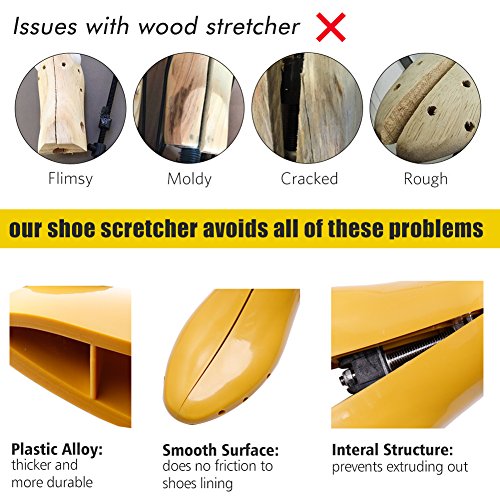 Issues with wood stretcher

Flimsy

Moldy

Cracked

Rough

our shoe scretcher avoids all of these problems

Plastic Alloy:
thicker and more durable

Smooth Surface:
does no friction to shoes lining

Interal Structure:
prevents extruding out